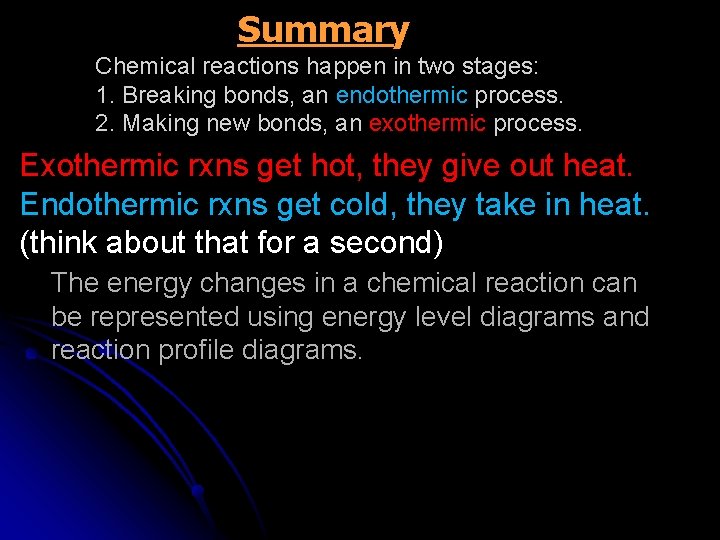 Summary

Chemical reactions happen in two stages:
1. Breaking bonds, an endothermic process.
2. Making new bonds, an exothermic process.

Exothermic rxns get hot, they give out heat.
Endothermic rxns get cold, they take in heat.
(think about that for a second)

The energy changes in a chemical reaction can be represented using energy level diagrams and reaction profile diagrams.